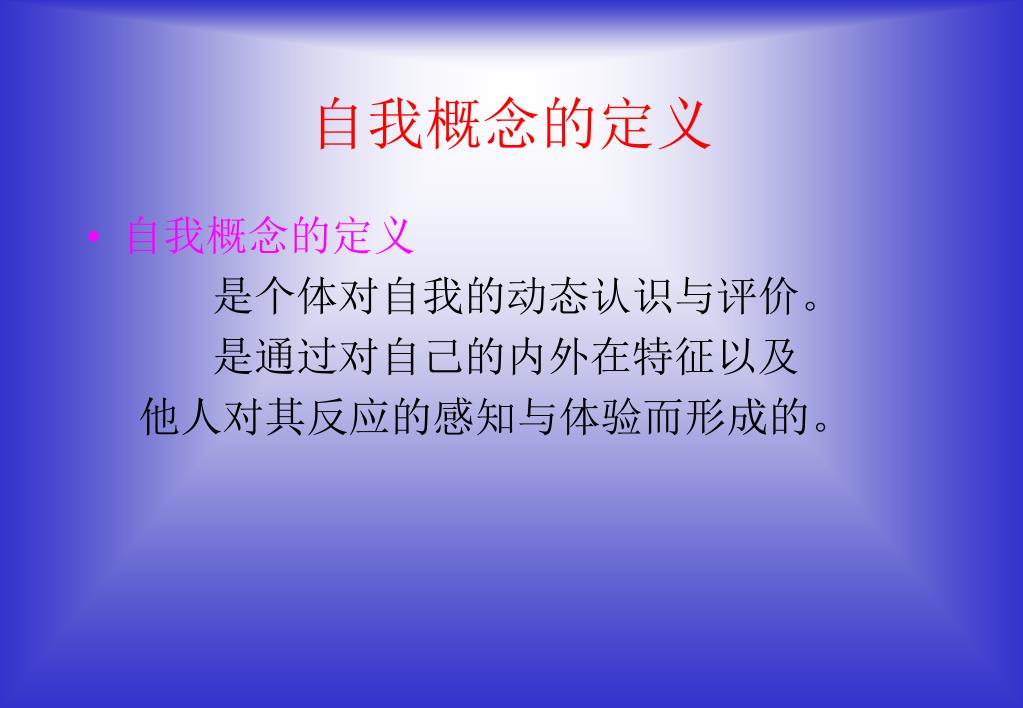 自我概念的定义

• 自我概念的定义

是个体对自我的动态认识与评价。

是通过对自己的内外在特征以及他人对其反应的感知与体验而形成的。